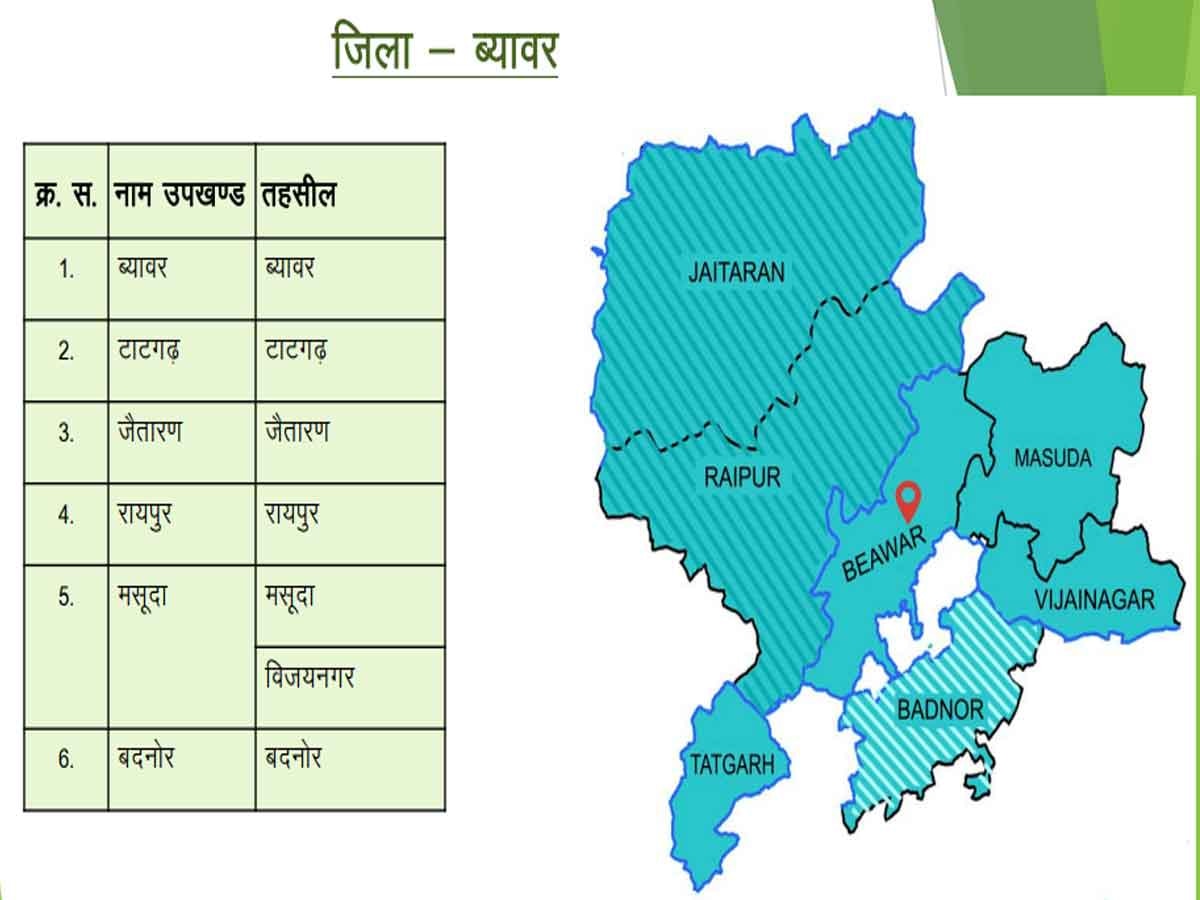 जिला – ब्यावर

| क्र. स. | नाम उपखण्ड | तहसील |
|---|---|---|
| 1. | ब्यावर | ब्यावर |
| 2. | टाटगढ़ | टाटगढ़ |
| 3. | जैतारण | जैतारण |
| 4. | रायपुर | रायपुर |
| 5. | मसूदा | मसूदा |
| | | विजयनगर |
| 6. | बदनोर | बदनोर |

JAITARAN
RAIPUR
MASUDA
BEAWAR
VIJAINAGAR
BADNOR
TATGARH